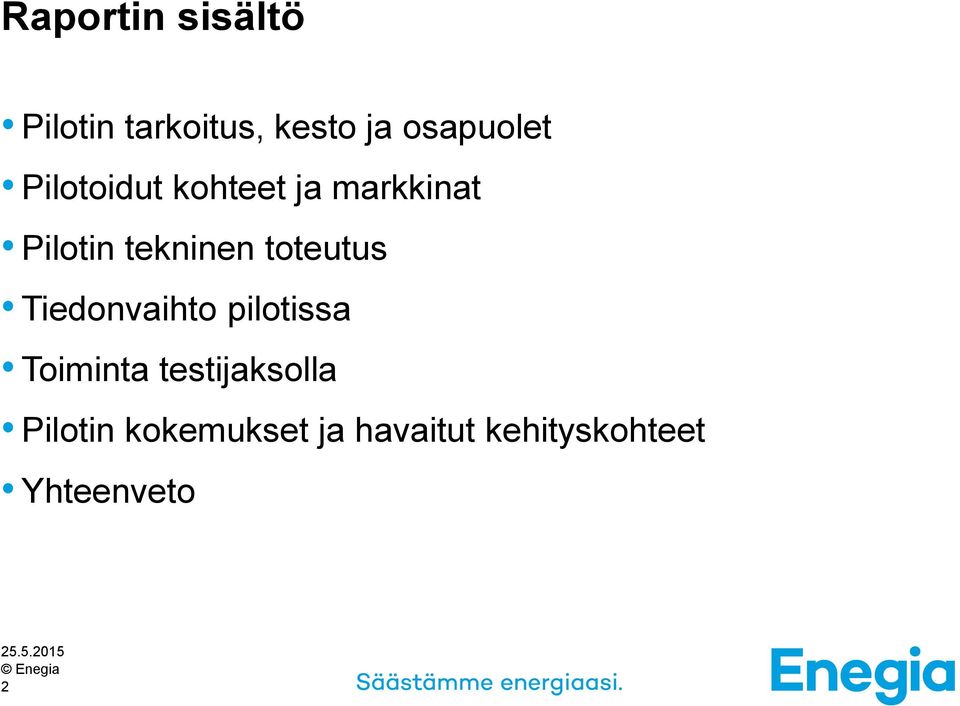 Raportin sisältö

• Pilotin tarkoitus, kesto ja osapuolet
• Pilotoidut kohteet ja markkinat
• Pilotin tekninen toteutus
• Tiedonvaihto pilotissa
• Toiminta testijaksolla
• Pilotin kokemukset ja havaitut kehityskohteet
• Yhteenveto

25.5.2015
© Enegia
2

Säästämme energiaasi.

Enegia